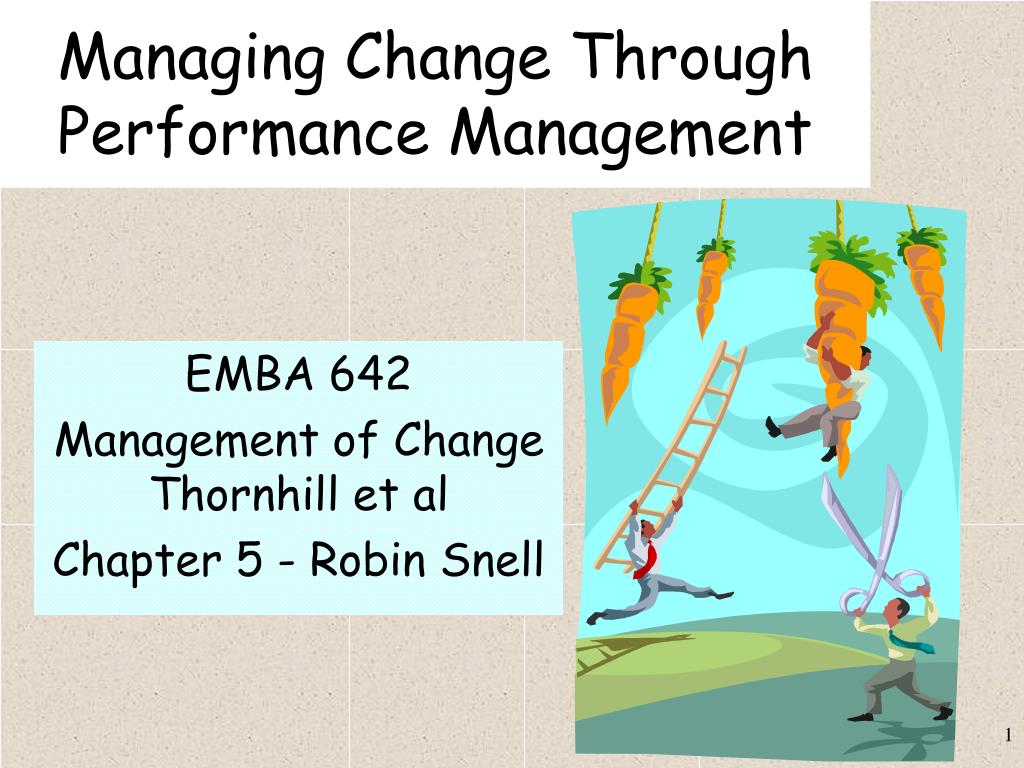 Managing Change Through Performance Management

EMBA 642

Management of Change Thornhill et al

Chapter 5 - Robin Snell

1